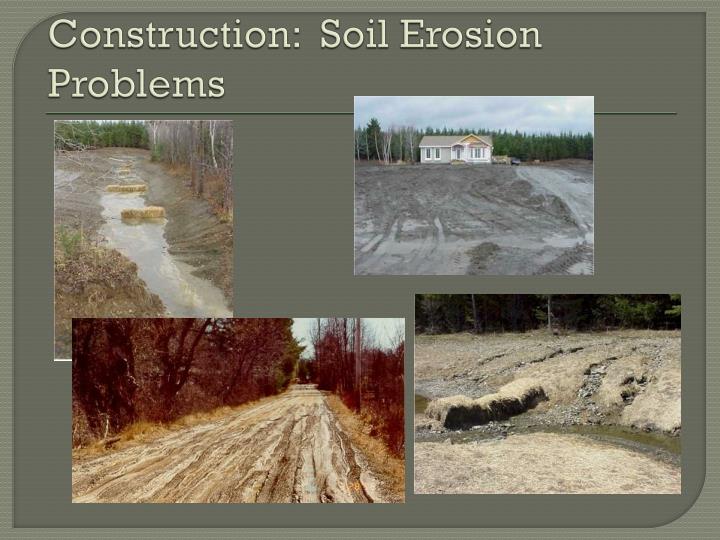 Construction: Soil Erosion Problems